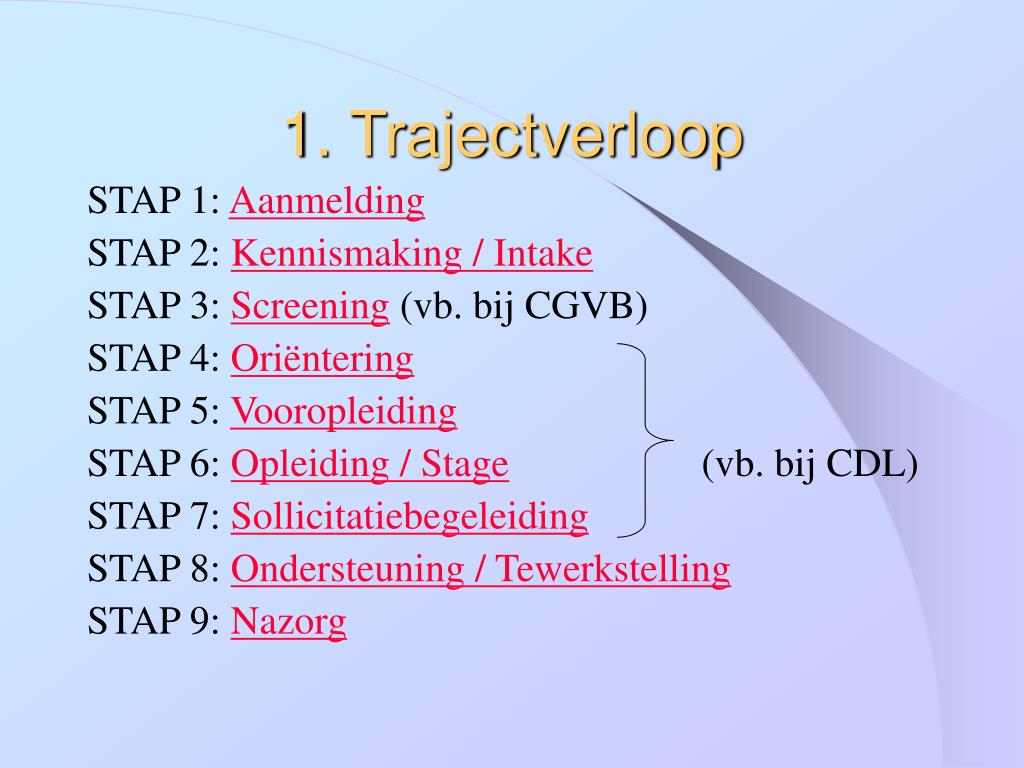 1. Trajectverloop

STAP 1: Aanmelding
STAP 2: Kennismaking / Intake
STAP 3: Screening (vb. bij CGVB)
STAP 4: Oriëntering
STAP 5: Vooropleiding
STAP 6: Opleiding / Stage (vb. bij CDL)
STAP 7: Sollicitatiebegeleiding
STAP 8: Ondersteuning / Tewerkstelling
STAP 9: Nazorg